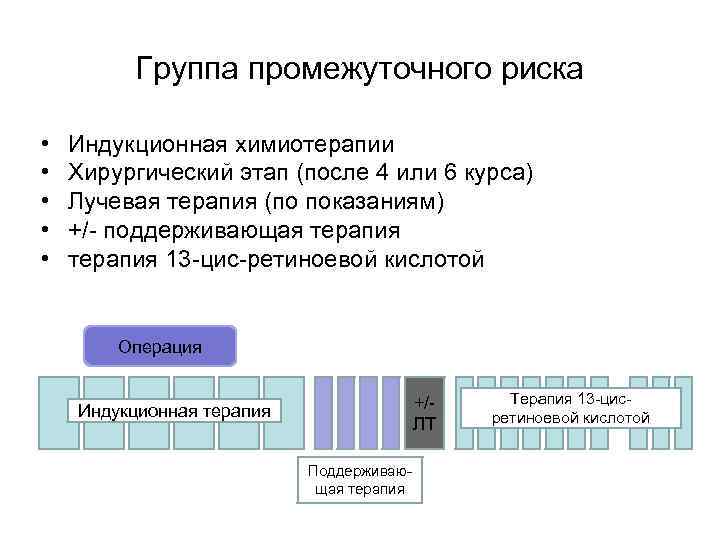 Группа промежуточного риска

• Индукционная химиотерапии
• Хирургический этап (после 4 или 6 курса)
• Лучевая терапия (по показаниям)
• +/- поддерживающая терапия
• терапия 13-цис-ретиноевой кислотой

Операция

Индукционная терапия

+/- ЛТ

Терапия 13-цис-ретиноевой кислотой

Поддерживающая терапия